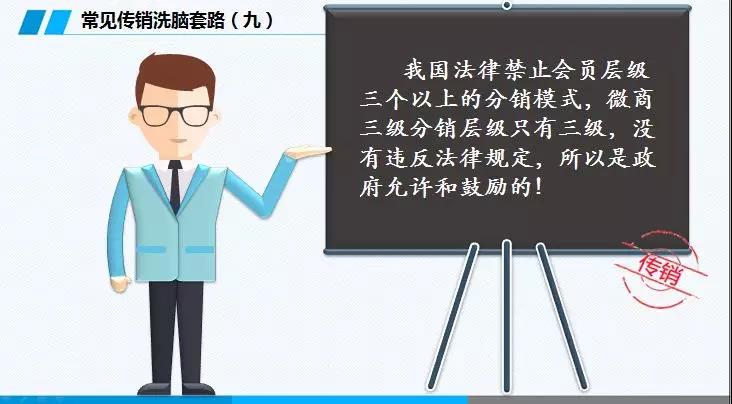 常见传销洗脑套路（九）

我国法律禁止会员层级三个以上的分销模式，微商三级分销层级只有三级，没有违反法律规定，所以是政府允许和鼓励的！

传销